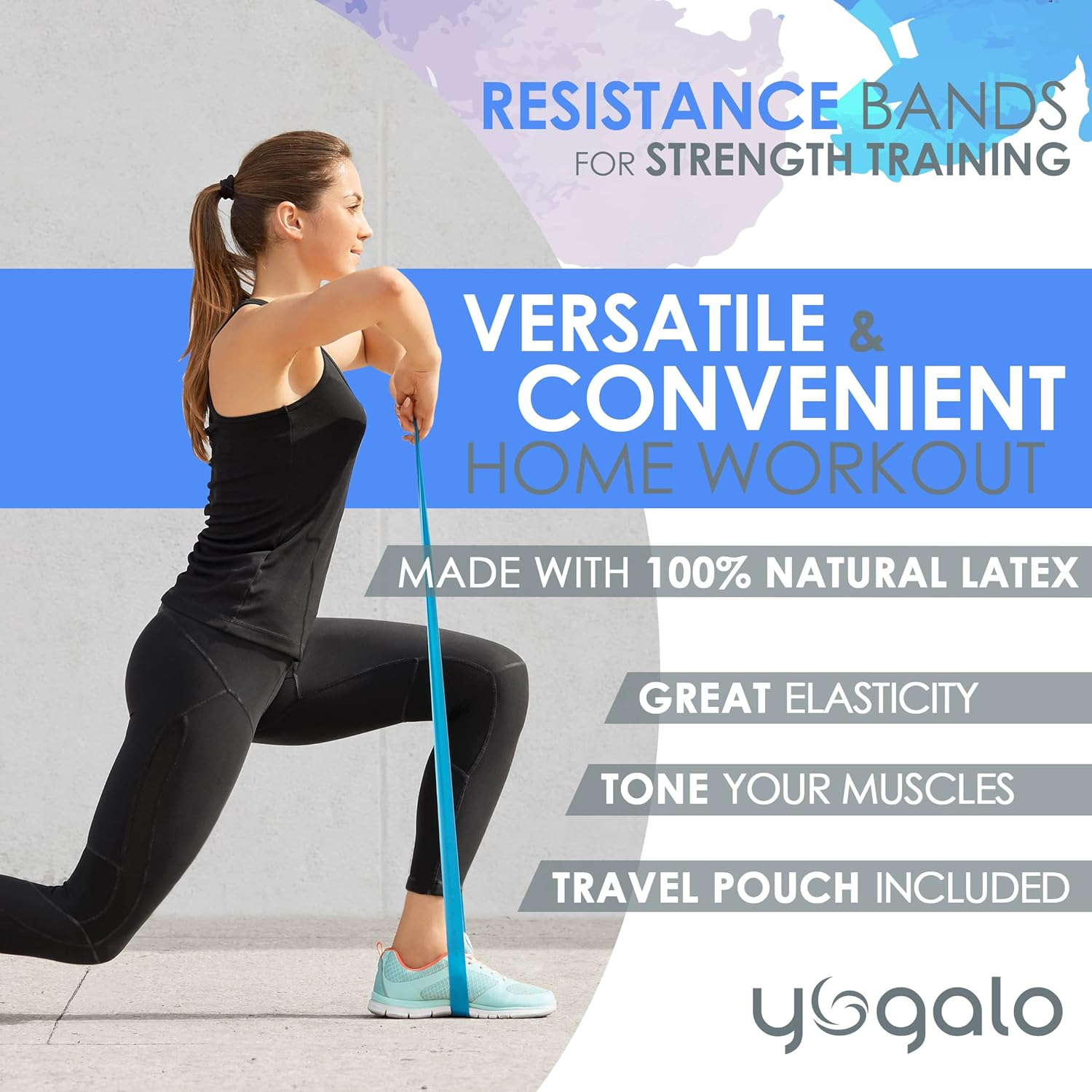 RESISTANCE BANDS
FOR STRENGTH TRAINING

VERSATILE & CONVENIENT
HOME WORKOUT

MADE WITH 100% NATURAL LATEX

GREAT ELASTICITY

TONE YOUR MUSCLES

TRAVEL POUCH INCLUDED

yogalo